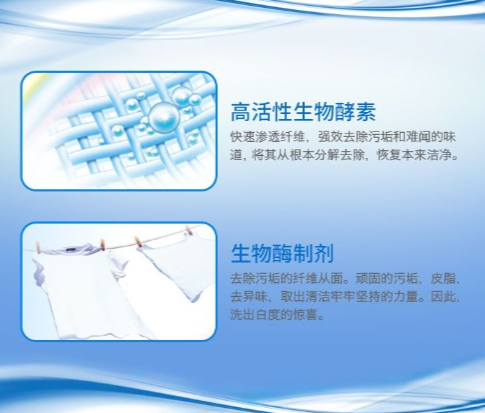 高活性生物酵素

快速渗透纤维，强效去除污垢和难闻的味道，将其从根本分解去除，恢复本来洁净。

生物酶制剂

去除污垢的纤维从面。顽固的污垢，皮脂，去异味，取出清洁牢牢坚持的力量。因此，洗出白度的惊喜。